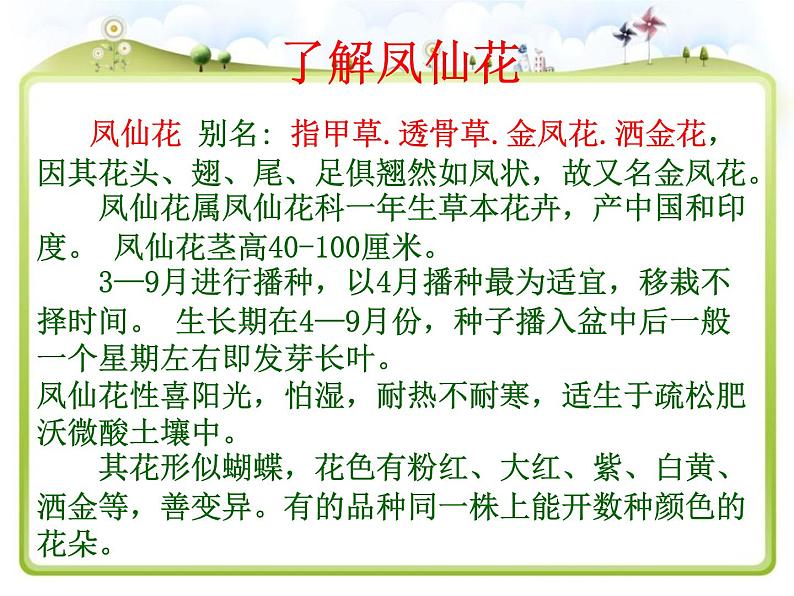 了解凤仙花

凤仙花 别名：指甲草.透骨草.金凤花.洒金花，因其花头、翅、尾、足俱翘然如凤状，故又名金凤花。

凤仙花属凤仙花科一年生草本花卉，产中国和印度。 凤仙花茎高40-100厘米。

3—9月进行播种，以4月播种最为适宜，移栽不择时间。 生长期在4—9月份，种子播入盆中后一般一个星期左右即发芽长叶。

凤仙花性喜阳光，怕湿，耐热不耐寒，适生于疏松肥沃微酸土壤中。

其花形似蝴蝶，花色有粉红、大红、紫、白黄、洒金等，善变异。有的品种同一株上能开数种颜色的花朵。